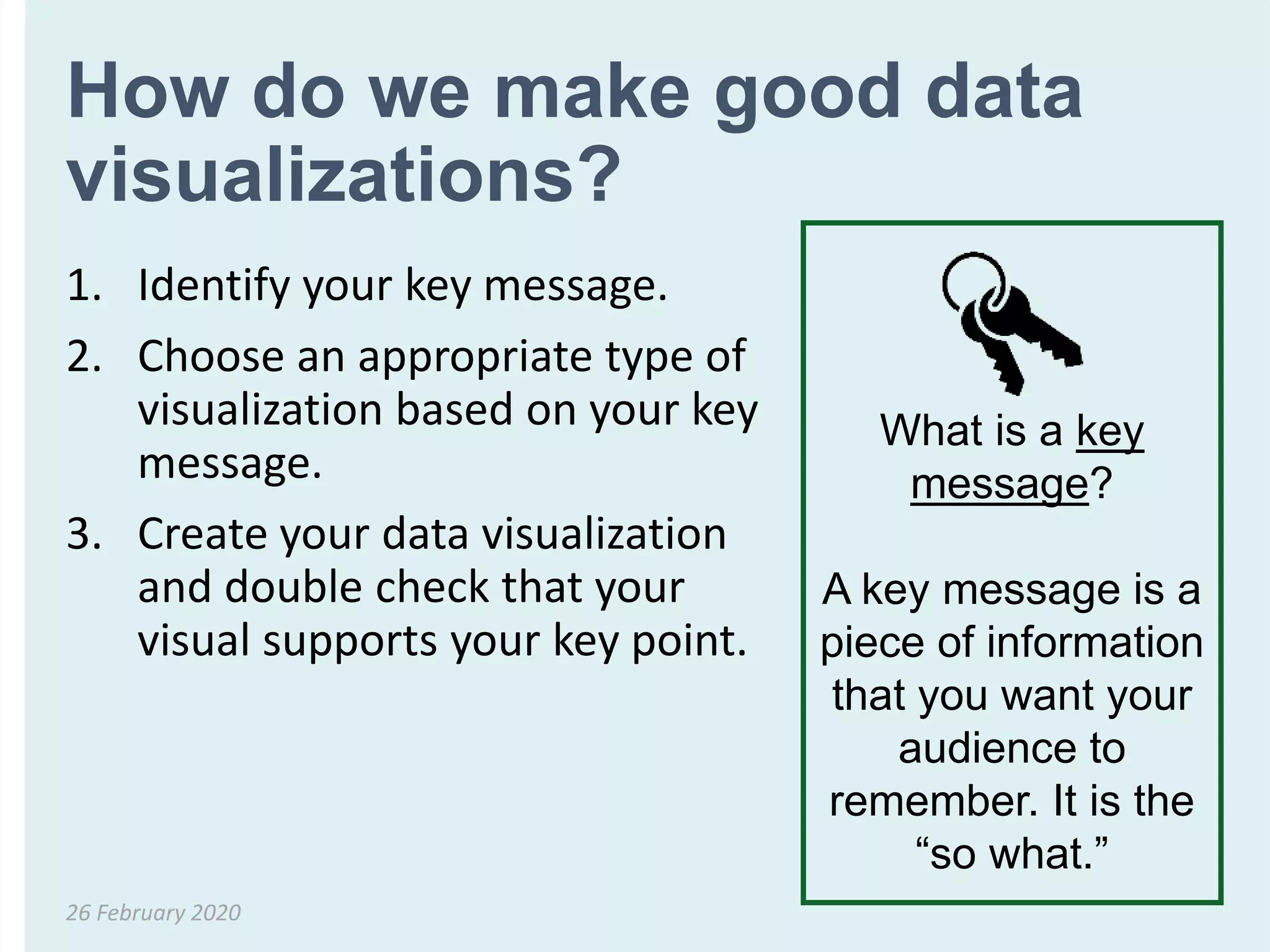 How do we make good data visualizations?

1. Identify your key message.
2. Choose an appropriate type of visualization based on your key message.
3. Create your data visualization and double check that your visual supports your key point.

What is a key message?

A key message is a piece of information that you want your audience to remember. It is the “so what.”

26 February 2020